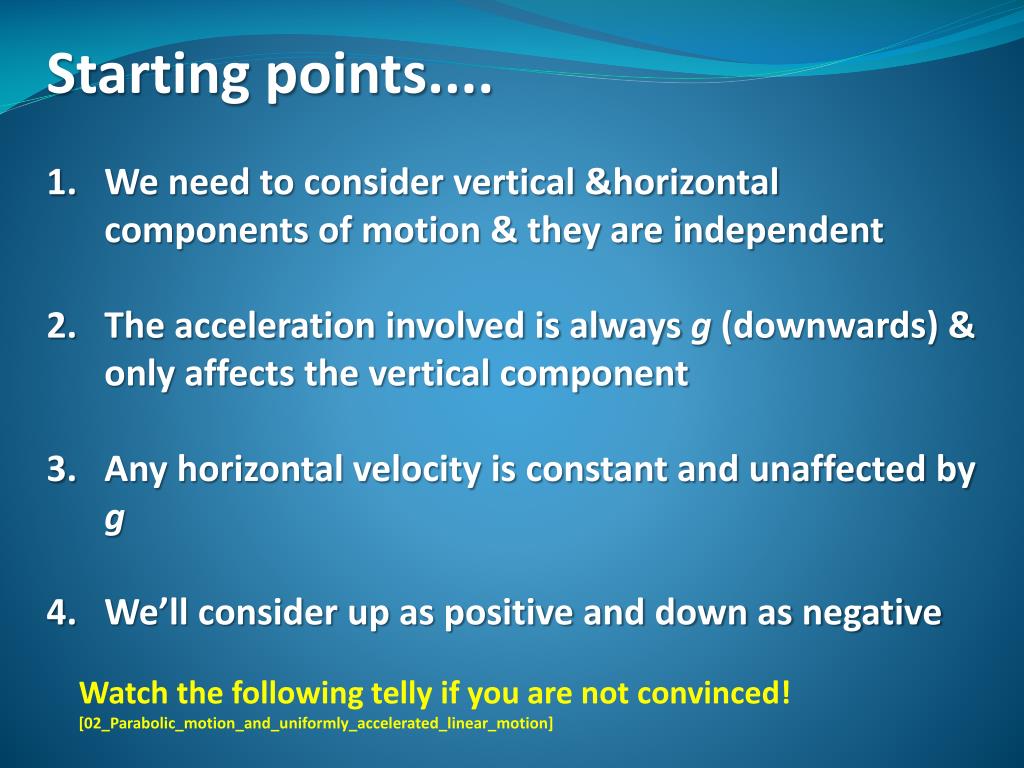 Starting points....

1. We need to consider vertical &horizontal components of motion & they are independent

2. The acceleration involved is always g (downwards) & only affects the vertical component

3. Any horizontal velocity is constant and unaffected by g

4. We'll consider up as positive and down as negative

Watch the following telly if you are not convinced!
[02_Parabolic_motion_and_uniformly_accelerated_linear_motion]